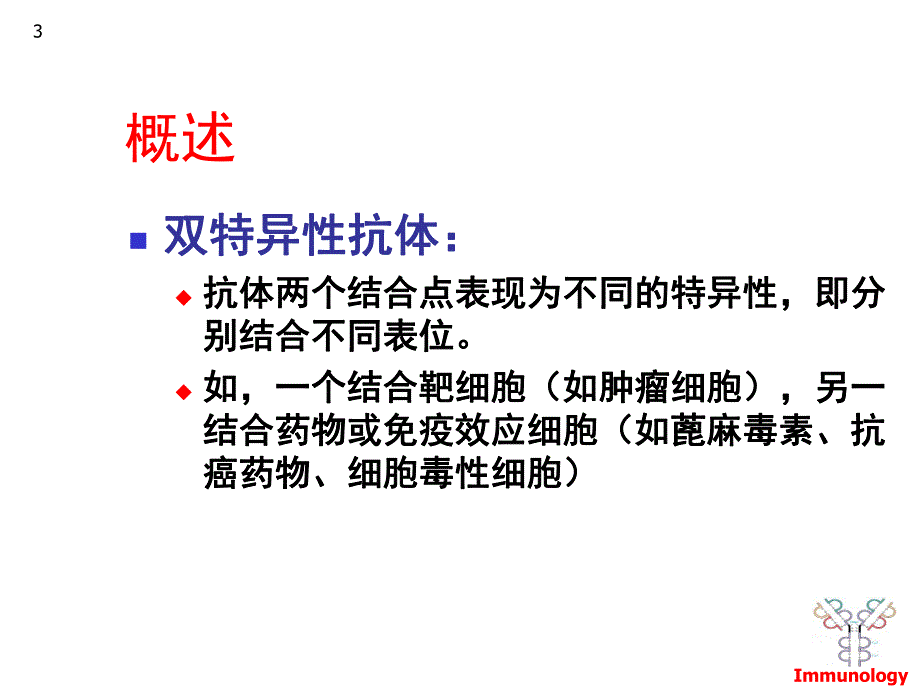 3

概述

双特异性抗体：

抗体两个结合点表现为不同的特异性，即分别结合不同表位。

如，一个结合靶细胞（如肿瘤细胞），另一结合药物或免疫效应细胞（如蓖麻毒素、抗癌药物、细胞毒性细胞）

Immunology